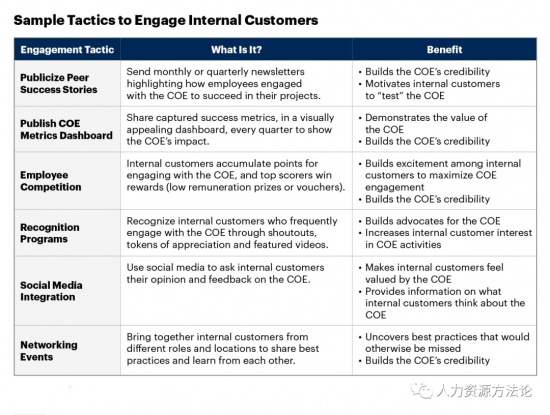 Sample Tactics to Engage Internal Customers

| Engagement Tactic | What Is It? | Benefit |
|---|---|---|
| Publicize Peer Success Stories | Send monthly or quarterly newsletters highlighting how employees engaged with the COE to succeed in their projects. | • Builds the COE's credibility • Motivates internal customers to "test" the COE |
| Publish COE Metrics Dashboard | Share captured success metrics, in a visually appealing dashboard, every quarter to show the COE's impact. | • Demonstrates the value of the COE • Builds the COE's credibility |
| Employee Competition | Internal customers accumulate points for engaging with the COE, and top scorers win rewards (low remuneration prizes or vouchers). | • Builds excitement among internal customers to maximize COE engagement • Builds the COE's credibility |
| Recognition Programs | Recognize internal customers who frequently engage with the COE through shoutouts, tokens of appreciation and featured videos. | • Builds advocates for the COE • Increases internal customer interest in COE activities |
| Social Media Integration | Use social media to ask internal customers their opinion and feedback on the COE. | • Makes internal customers feel valued by the COE • Provides information on what internal customers think about the COE |
| Networking Events | Bring together internal customers from different roles and locations to share best practices and learn from each other. | • Uncovers best practices that would otherwise be missed • Builds the COE's credibility |

人力资源方法论